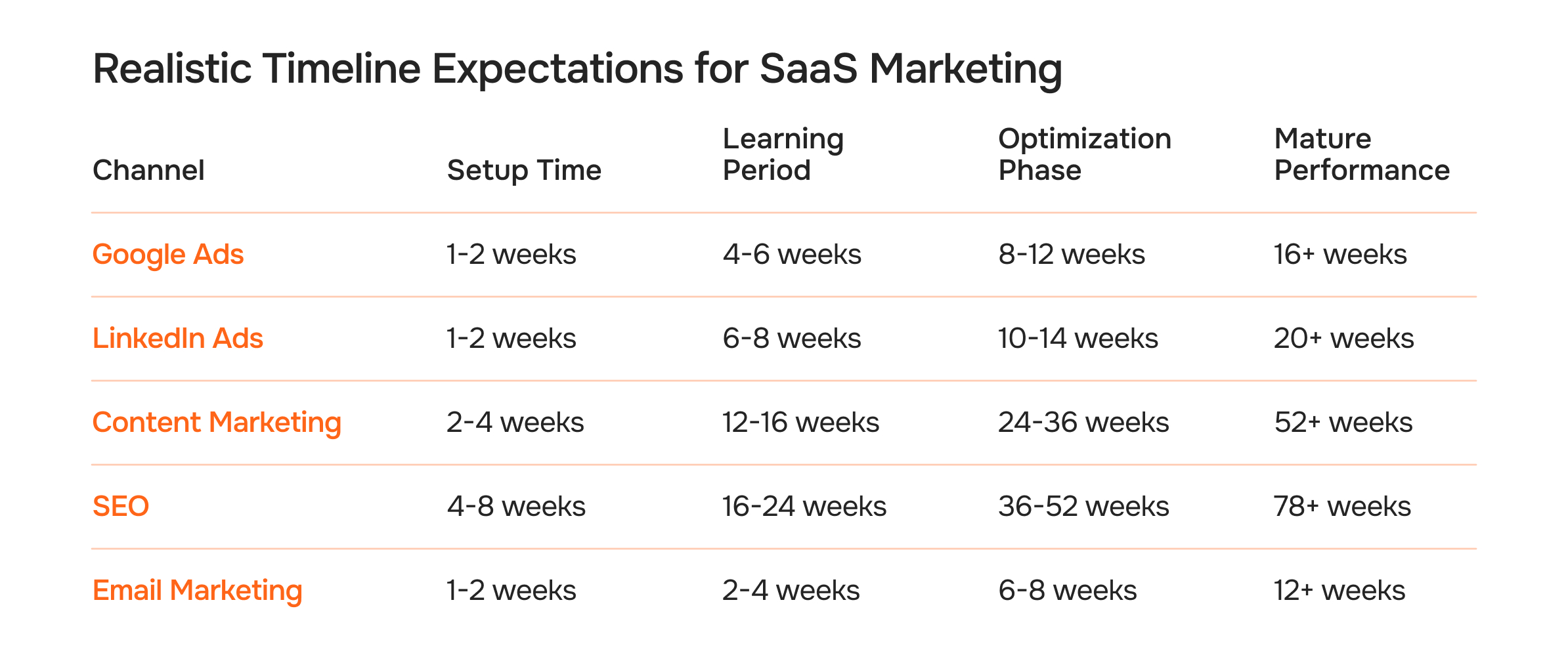 Realistic Timeline Expectations for SaaS Marketing

| Channel | Setup Time | Learning Period | Optimization Phase | Mature Performance |
|---|---|---|---|---|
| Google Ads | 1-2 weeks | 4-6 weeks | 8-12 weeks | 16+ weeks |
| LinkedIn Ads | 1-2 weeks | 6-8 weeks | 10-14 weeks | 20+ weeks |
| Content Marketing | 2-4 weeks | 12-16 weeks | 24-36 weeks | 52+ weeks |
| SEO | 4-8 weeks | 16-24 weeks | 36-52 weeks | 78+ weeks |
| Email Marketing | 1-2 weeks | 2-4 weeks | 6-8 weeks | 12+ weeks |